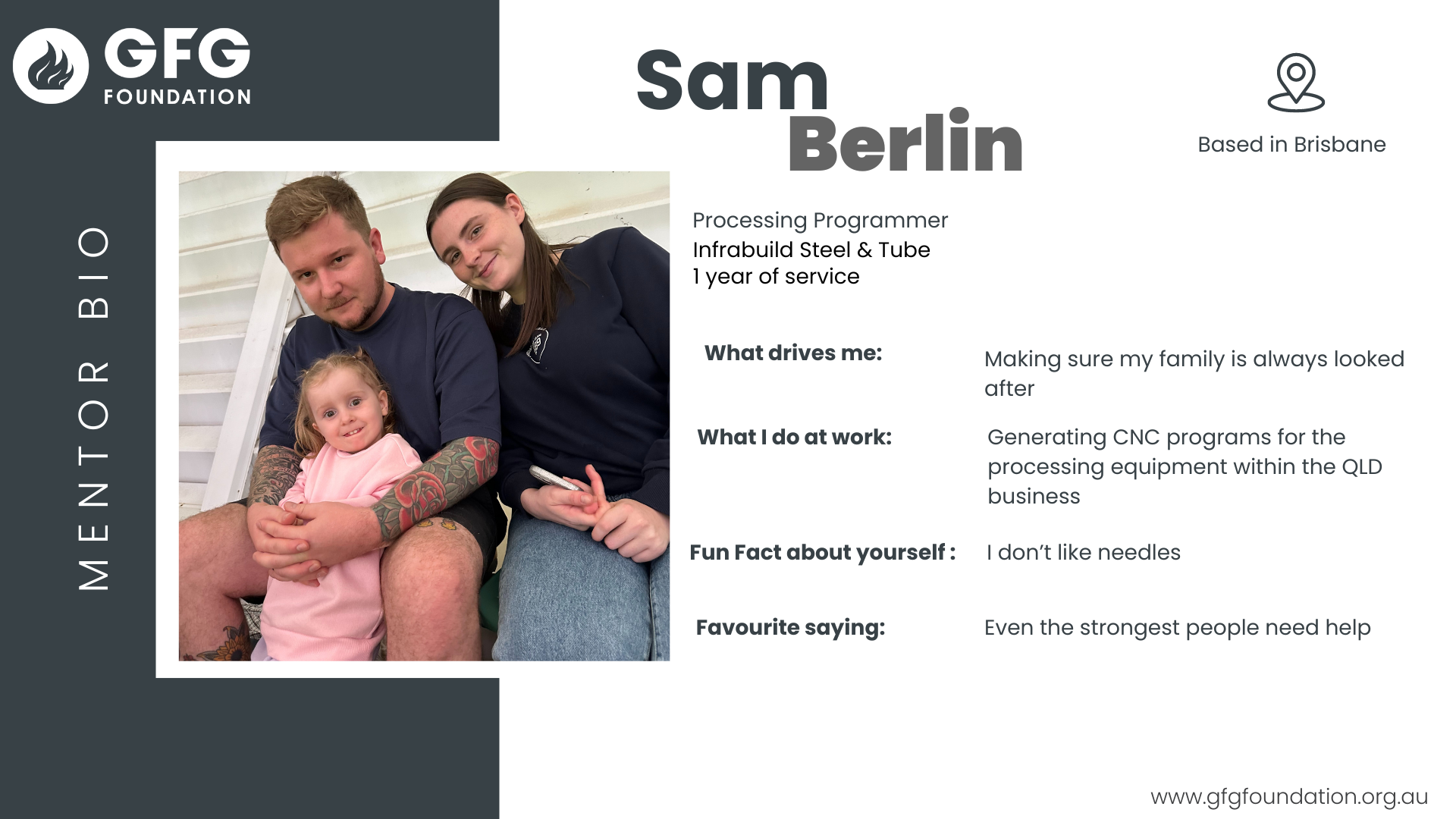 GFG FOUNDATION

MENTOR BIO

Sam Berlin

Based in Brisbane

Processing Programmer
Infrabuild Steel & Tube
1 year of service

What drives me:

Making sure my family is always looked after

What I do at work:

Generating CNC programs for the processing equipment within the QLD business

Fun Fact about yourself :

I don't like needles

Favourite saying:

Even the strongest people need help

www.gfgfoundation.org.au